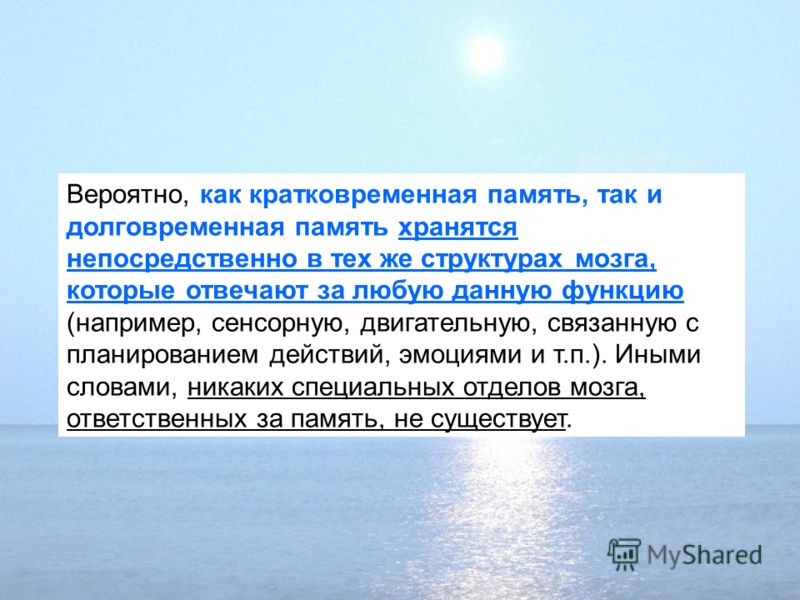 Вероятно, как кратковременная память, так и долговременная память хранятся непосредственно в тех же структурах мозга, которые отвечают за любую данную функцию (например, сенсорную, двигательную, связанную с планированием действий, эмоциями и т.п.). Иными словами, никаких специальных отделов мозга, ответственных за память, не существует.

MyShared